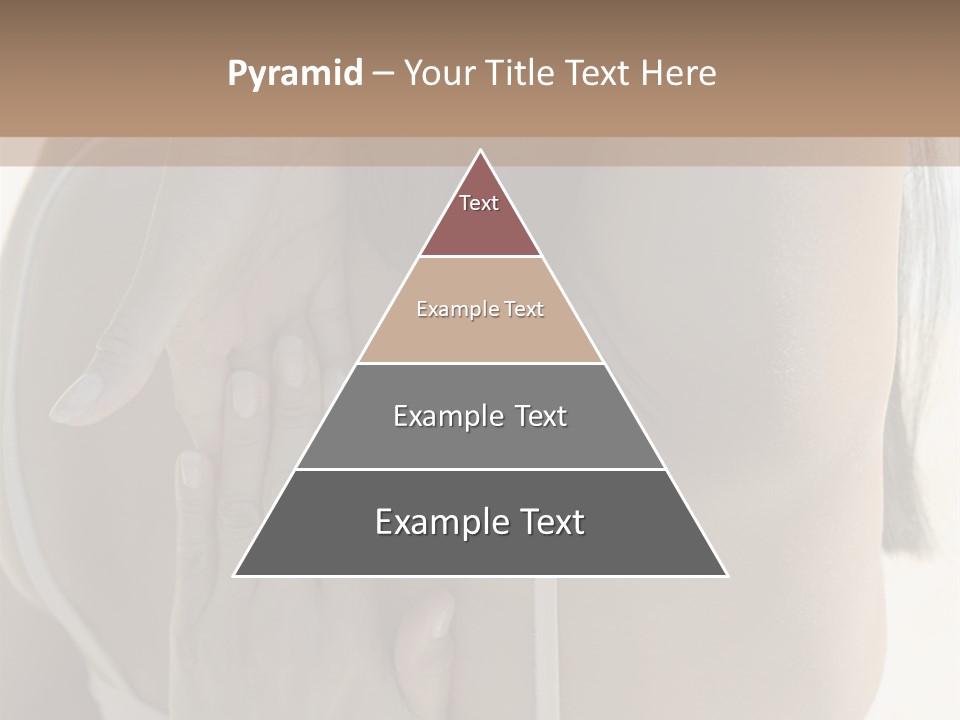 Pyramid – Your Title Text Here

Text

Example Text

Example Text

Example Text